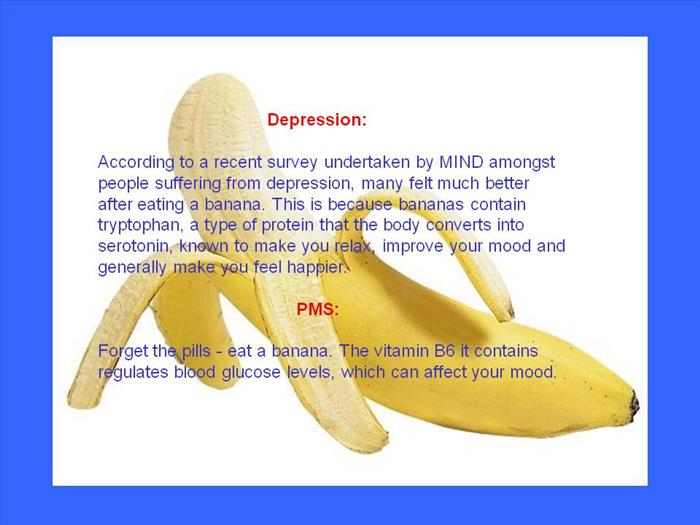 Depression:

According to a recent survey undertaken by MIND amongst people suffering from depression, many felt much better after eating a banana. This is because bananas contain tryptophan, a type of protein that the body converts into serotonin, known to make you relax, improve your mood and generally make you feel happier.

PMS:

Forget the pills - eat a banana. The vitamin B6 it contains regulates blood glucose levels, which can affect your mood.